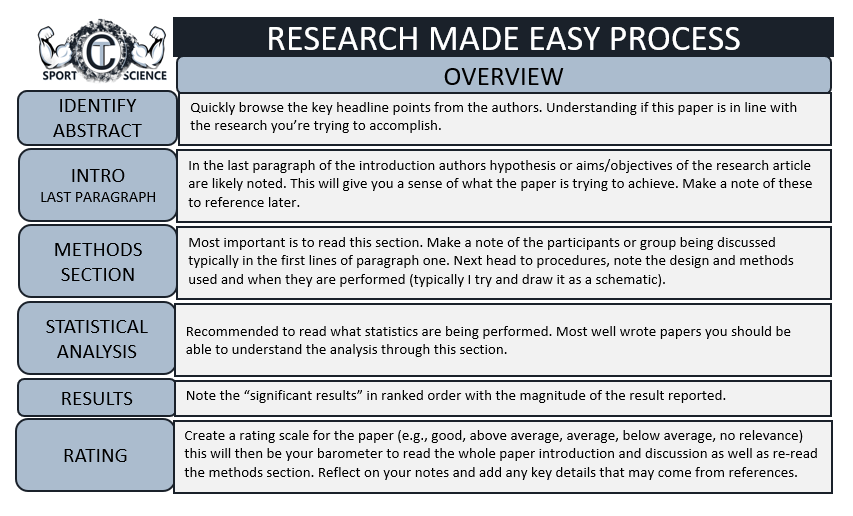 CT
SPORT SCIENCE

RESEARCH MADE EASY PROCESS

OVERVIEW

IDENTIFY ABSTRACT

Quickly browse the key headline points from the authors. Understanding if this paper is in line with the research you're trying to accomplish.

INTRO
LAST PARAGRAPH

In the last paragraph of the introduction authors hypothesis or aims/objectives of the research article are likely noted. This will give you a sense of what the paper is trying to achieve. Make a note of these to reference later.

METHODS SECTION

Most important is to read this section. Make a note of the participants or group being discussed typically in the first lines of paragraph one. Next head to procedures, note the design and methods used and when they are performed (typically I try and draw it as a schematic).

STATISTICAL ANALYSIS

Recommended to read what statistics are being performed. Most well wrote papers you should be able to understand the analysis through this section.

RESULTS

Note the "significant results" in ranked order with the magnitude of the result reported.

RATING

Create a rating scale for the paper (e.g., good, above average, average, below average, no relevance) this will then be your barometer to read the whole paper introduction and discussion as well as re-read the methods section. Reflect on your notes and add any key details that may come from references.